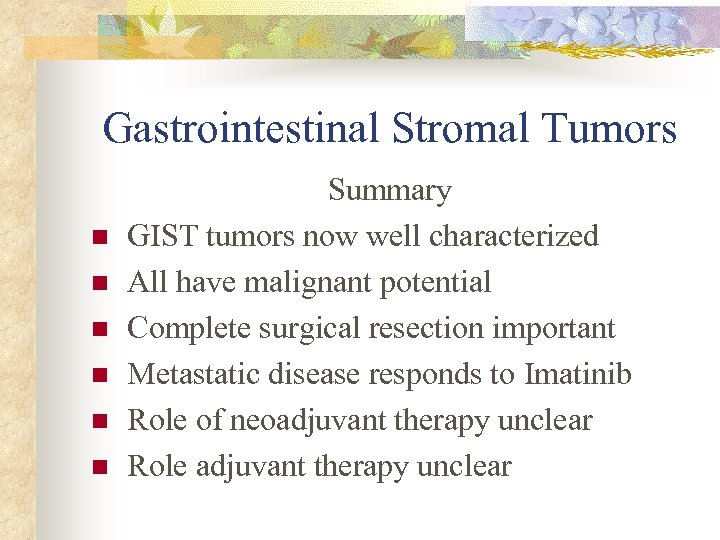 Gastrointestinal Stromal Tumors

Summary

- GIST tumors now well characterized
- All have malignant potential
- Complete surgical resection important
- Metastatic disease responds to Imatinib
- Role of neoadjuvant therapy unclear
- Role adjuvant therapy unclear